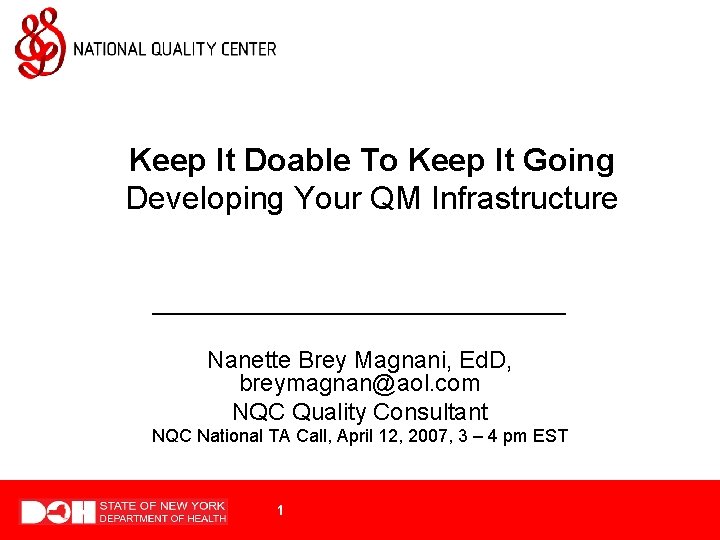 NATIONAL QUALITY CENTER

Keep It Doable To Keep It Going
Developing Your QM Infrastructure

Nanette Brey Magnani, EdD, breymagnan@aol.com
NQC Quality Consultant
NQC National TA Call, April 12, 2007, 3 – 4 pm EST

DOH STATE OF NEW YORK DEPARTMENT OF HEALTH

1